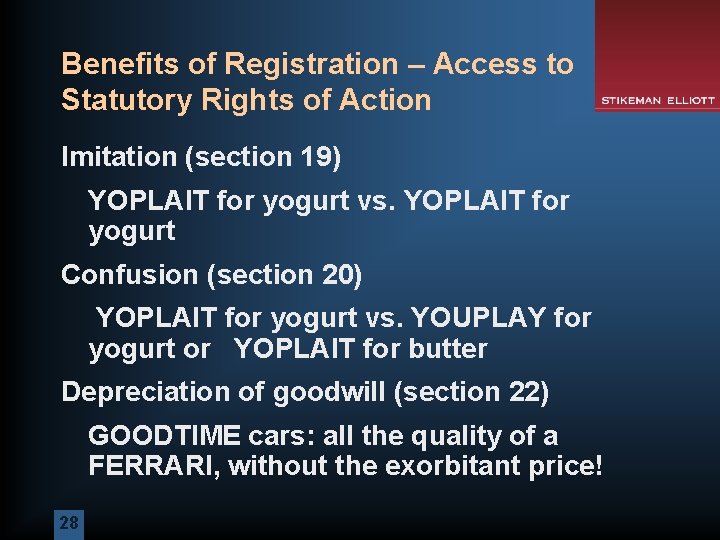 Benefits of Registration – Access to Statutory Rights of Action

STIKEMAN ELLIOTT

Imitation (section 19)

YOPLAIT for yogurt vs. YOPLAIT for yogurt

Confusion (section 20)

YOPLAIT for yogurt vs. YOUPLAY for yogurt or YOPLAIT for butter

Depreciation of goodwill (section 22)

GOODTIME cars: all the quality of a FERRARI, without the exorbitant price!

28